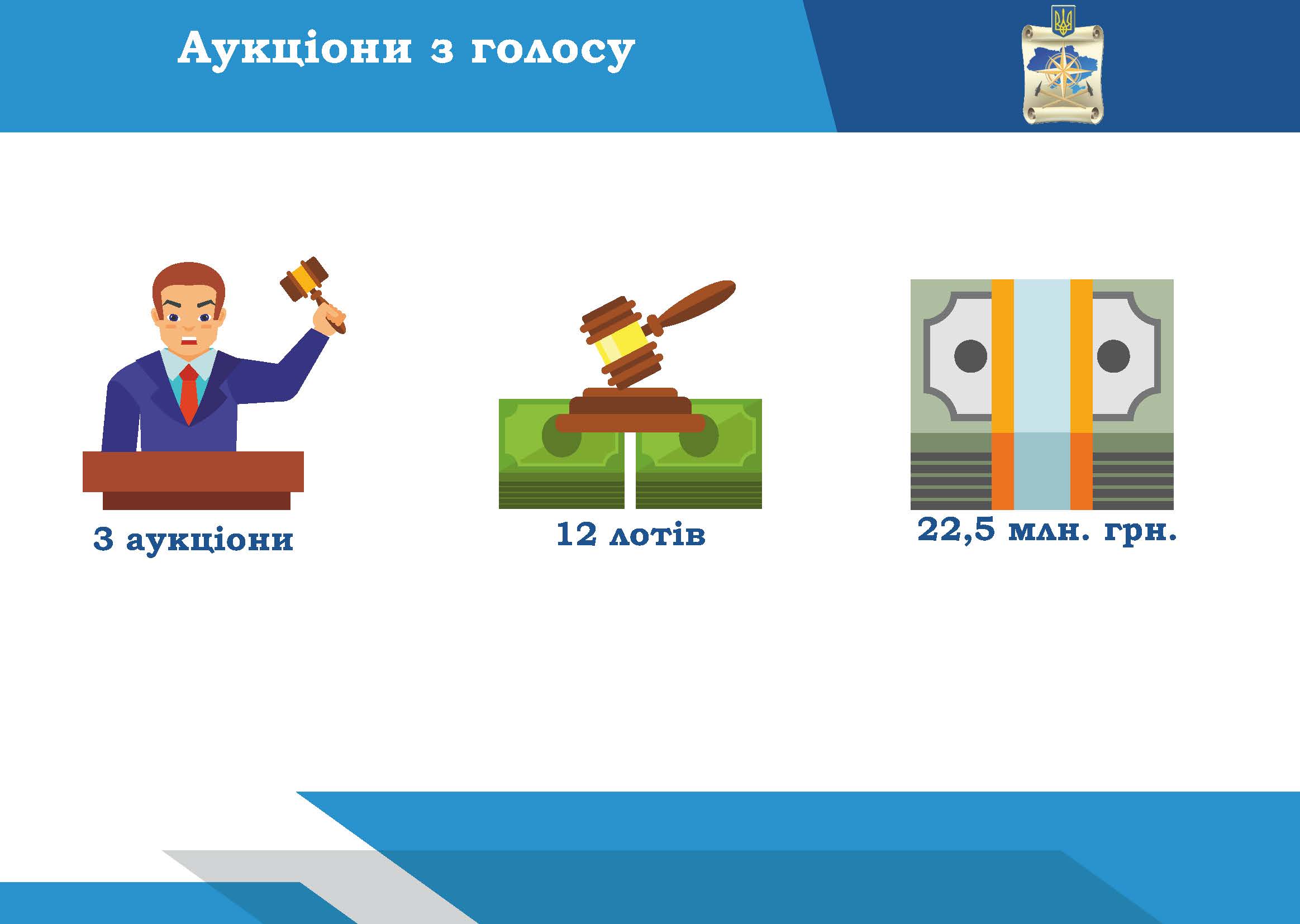 Аукціони з голосу

3 аукціони

12 лотів

22,5 млн. грн.